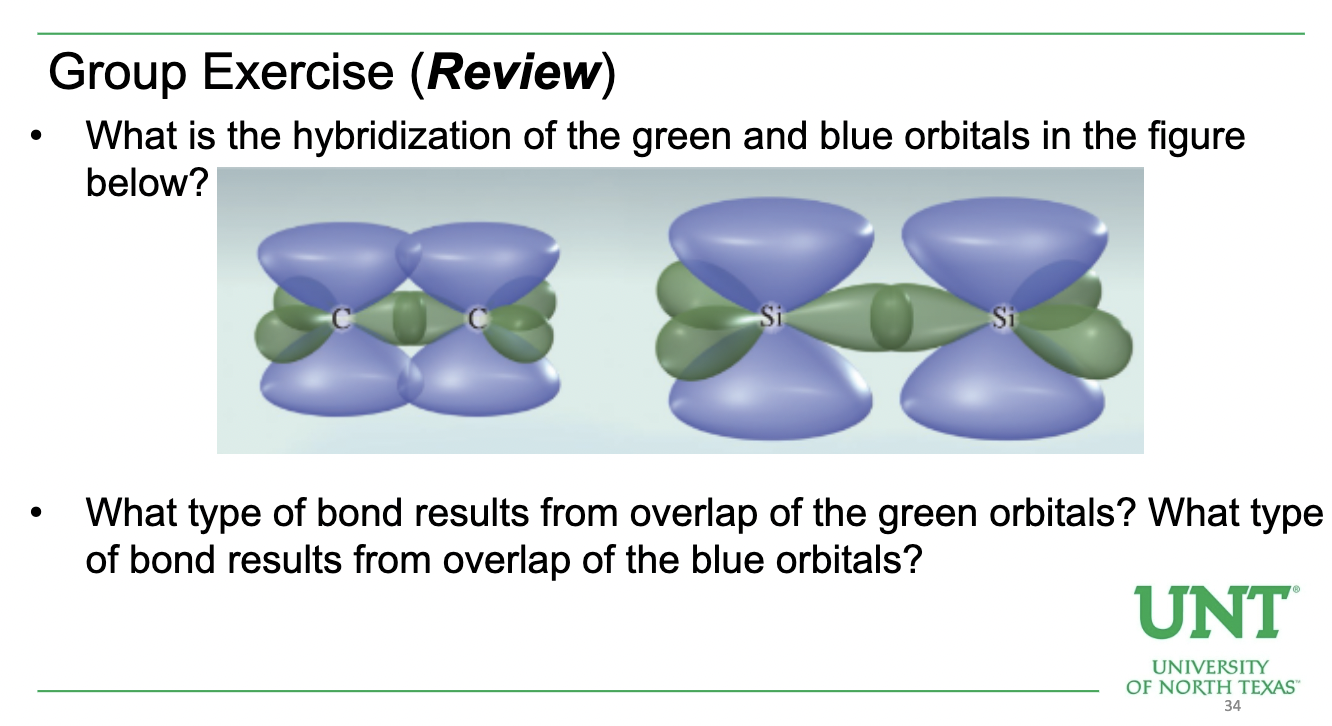 Group Exercise (***Review***)

• What is the hybridization of the green and blue orbitals in the figure below?

C C Si Si

• What type of bond results from overlap of the green orbitals? What type of bond results from overlap of the blue orbitals?

UNT®
UNIVERSITY OF NORTH TEXAS™

34